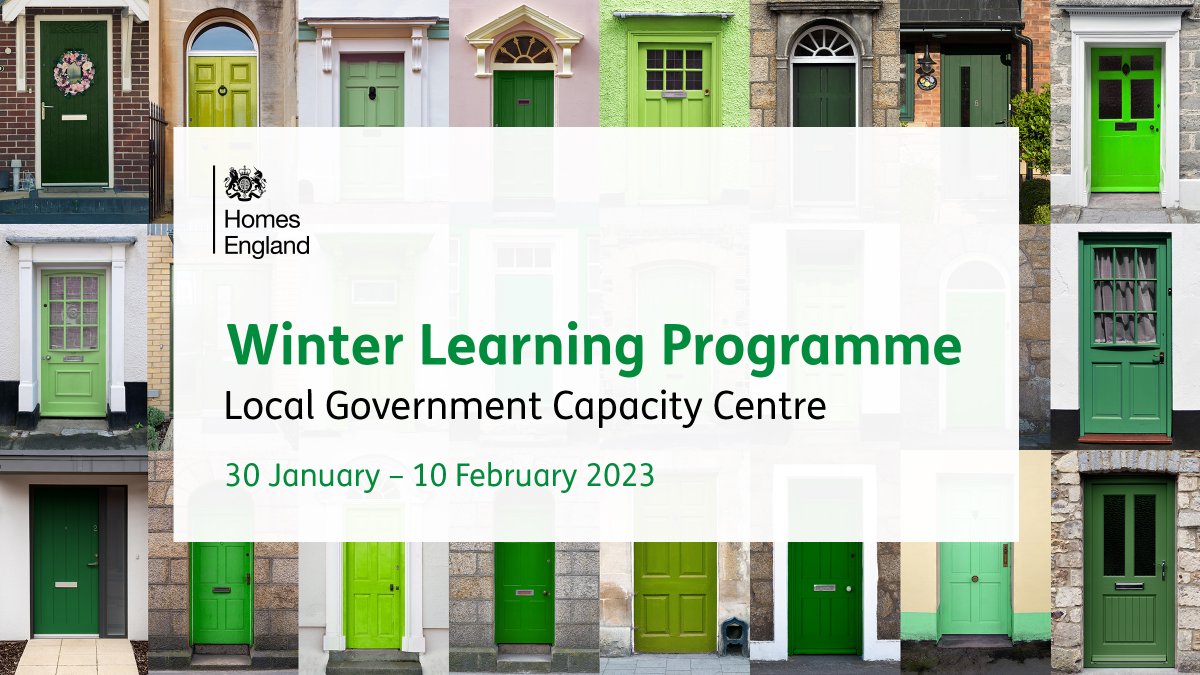 Homes England

Winter Learning Programme
Local Government Capacity Centre

30 January – 10 February 2023